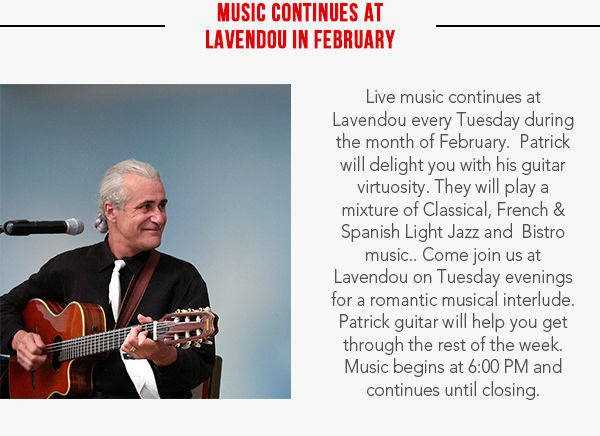 MUSIC CONTINUES AT LAVENDOU IN FEBRUARY

Live music continues at Lavendou every Tuesday during the month of February. Patrick will delight you with his guitar virtuosity. They will play a mixture of Classical, French & Spanish Light Jazz and Bistro music.. Come join us at Lavendou on Tuesday evenings for a romantic musical interlude. Patrick guitar will help you get through the rest of the week. Music begins at 6:00 PM and continues until closing.